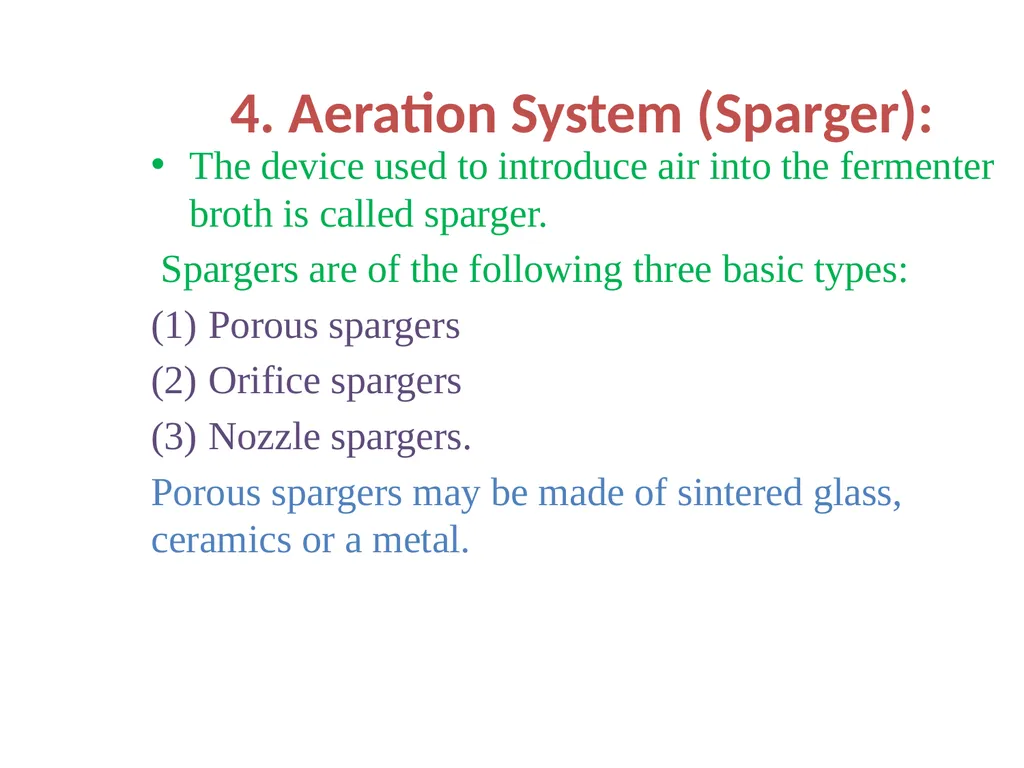 4. Aeration System (Sparger):

• The device used to introduce air into the fermenter broth is called sparger.

Spargers are of the following three basic types:

(1) Porous spargers

(2) Orifice spargers

(3) Nozzle spargers.

Porous spargers may be made of sintered glass, ceramics or a metal.